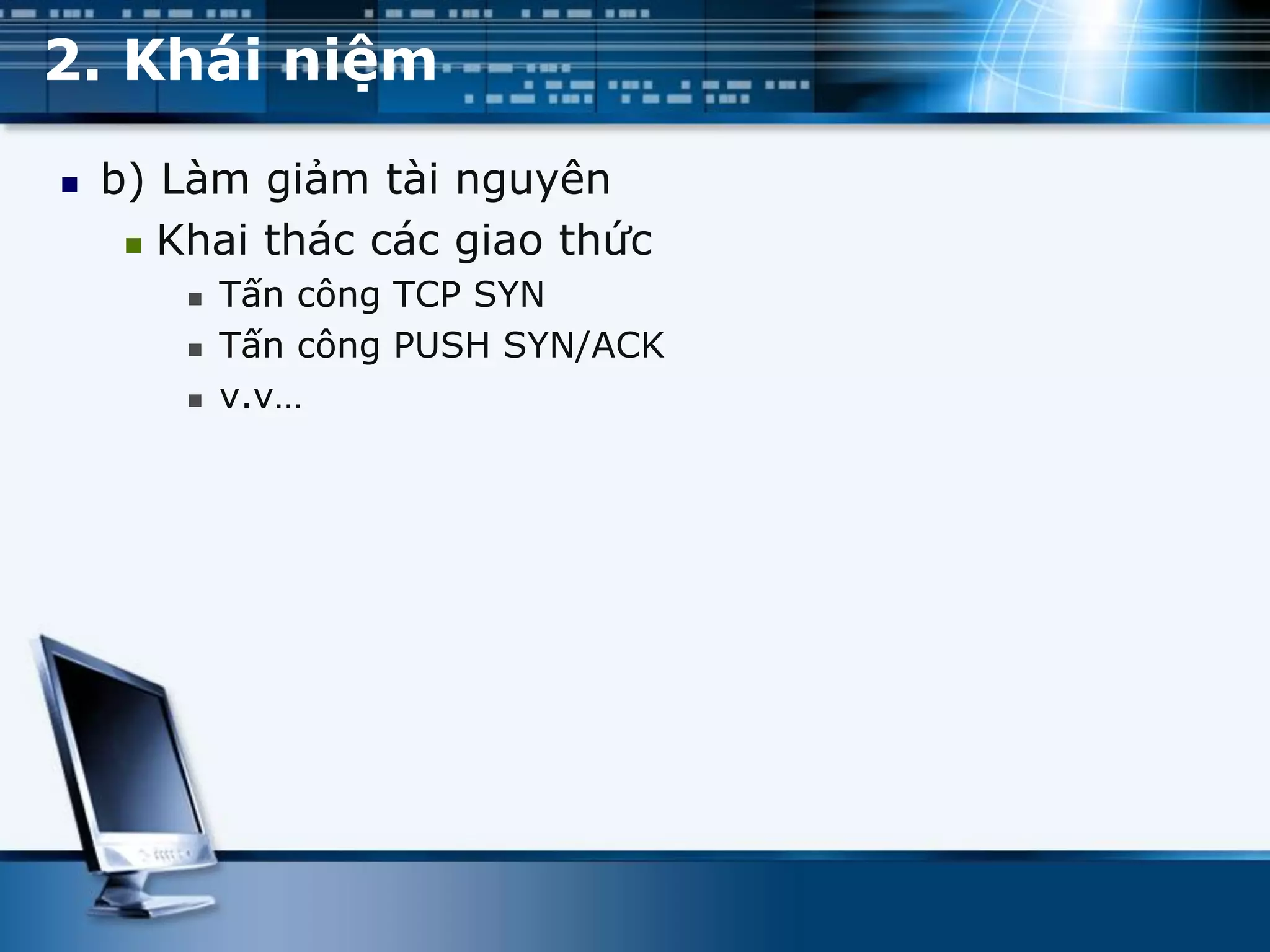 2. Khái niệm

b) Làm giảm tài nguyên

Khai thác các giao thức

Tấn công TCP SYN

Tấn công PUSH SYN/ACK

v.v…